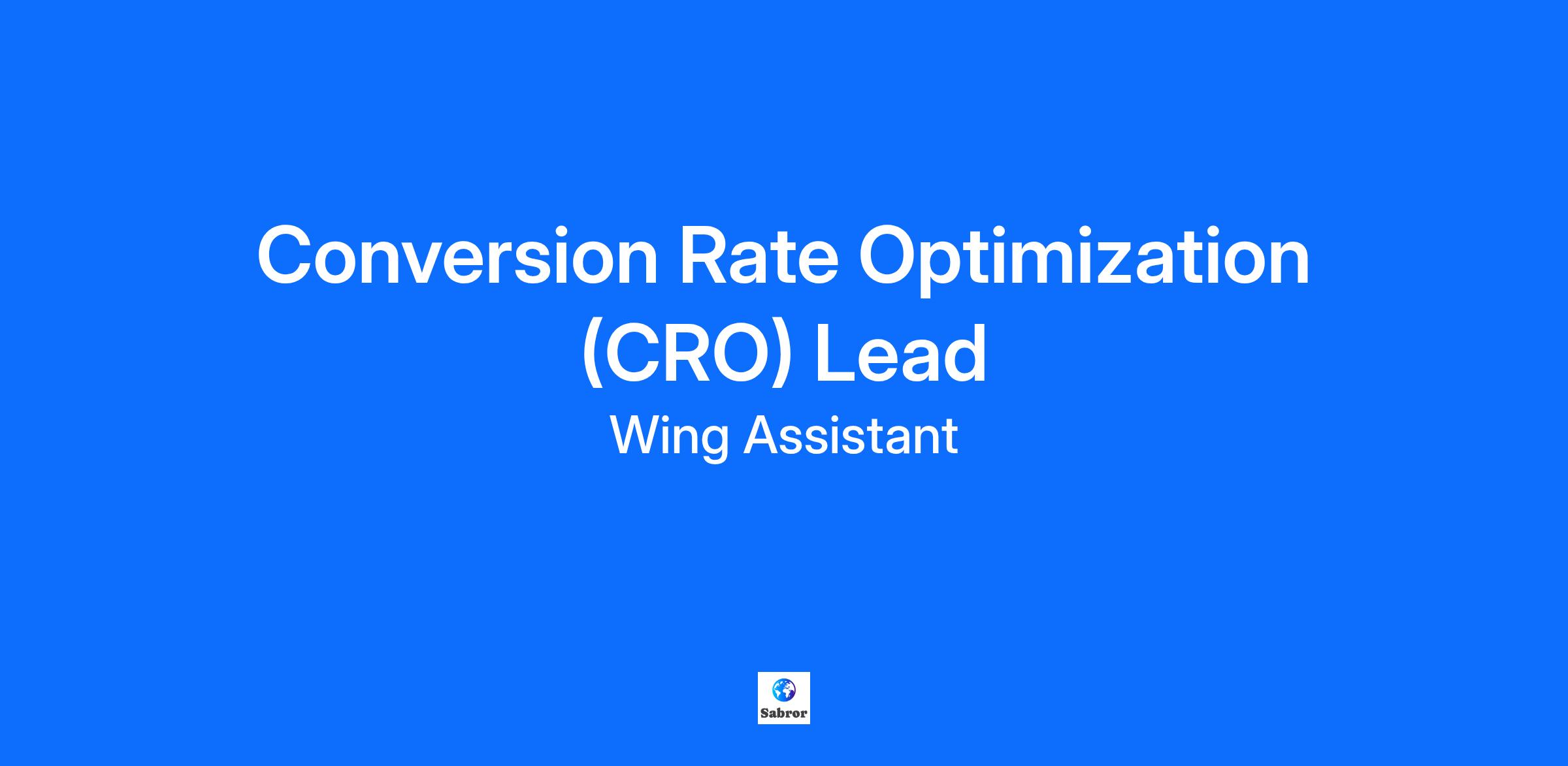 Conversion Rate Optimization (CRO) Lead

Wing Assistant

Sabror